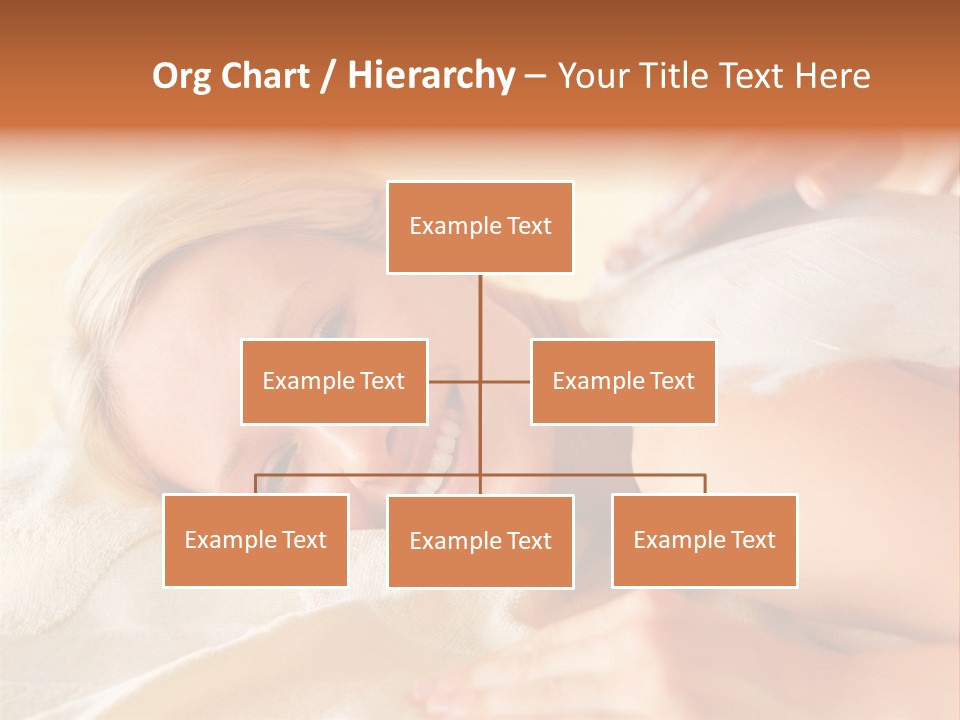 Org Chart / Hierarchy – Your Title Text Here

Example Text

Example Text

Example Text

Example Text

Example Text

Example Text